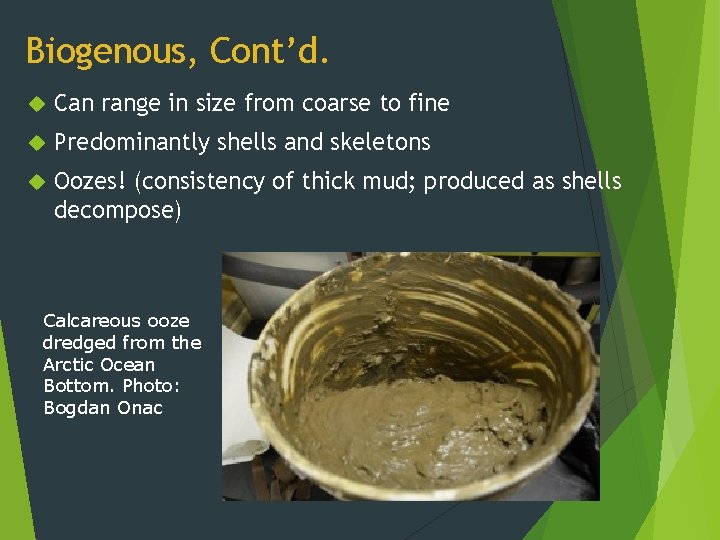 Biogenous, Cont'd.

Can range in size from coarse to fine

Predominantly shells and skeletons

Oozes! (consistency of thick mud; produced as shells decompose)

Calcareous ooze dredged from the Arctic Ocean Bottom. Photo: Bogdan Onac